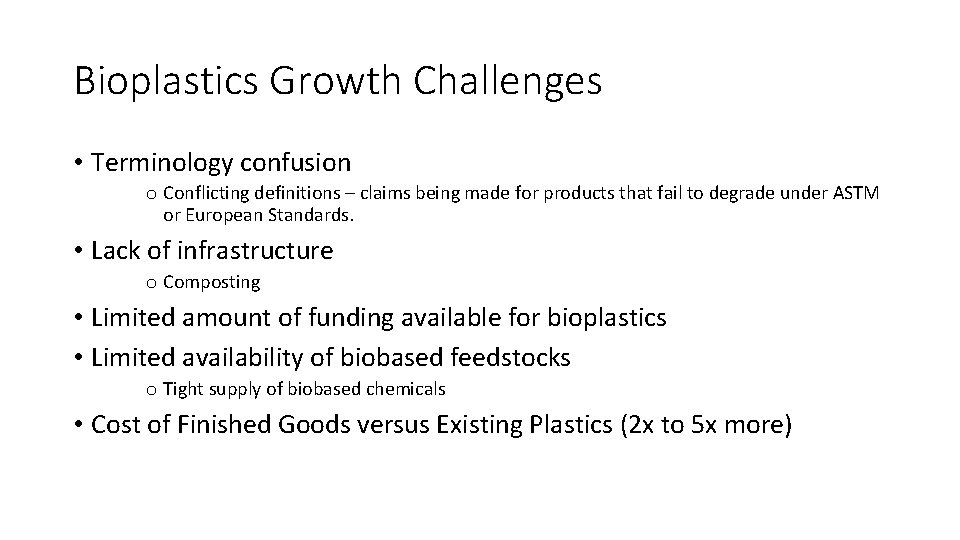 Bioplastics Growth Challenges

• Terminology confusion

o Conflicting definitions – claims being made for products that fail to degrade under ASTM or European Standards.

• Lack of infrastructure

o Composting

• Limited amount of funding available for bioplastics

• Limited availability of biobased feedstocks

o Tight supply of biobased chemicals

• Cost of Finished Goods versus Existing Plastics (2x to 5x more)